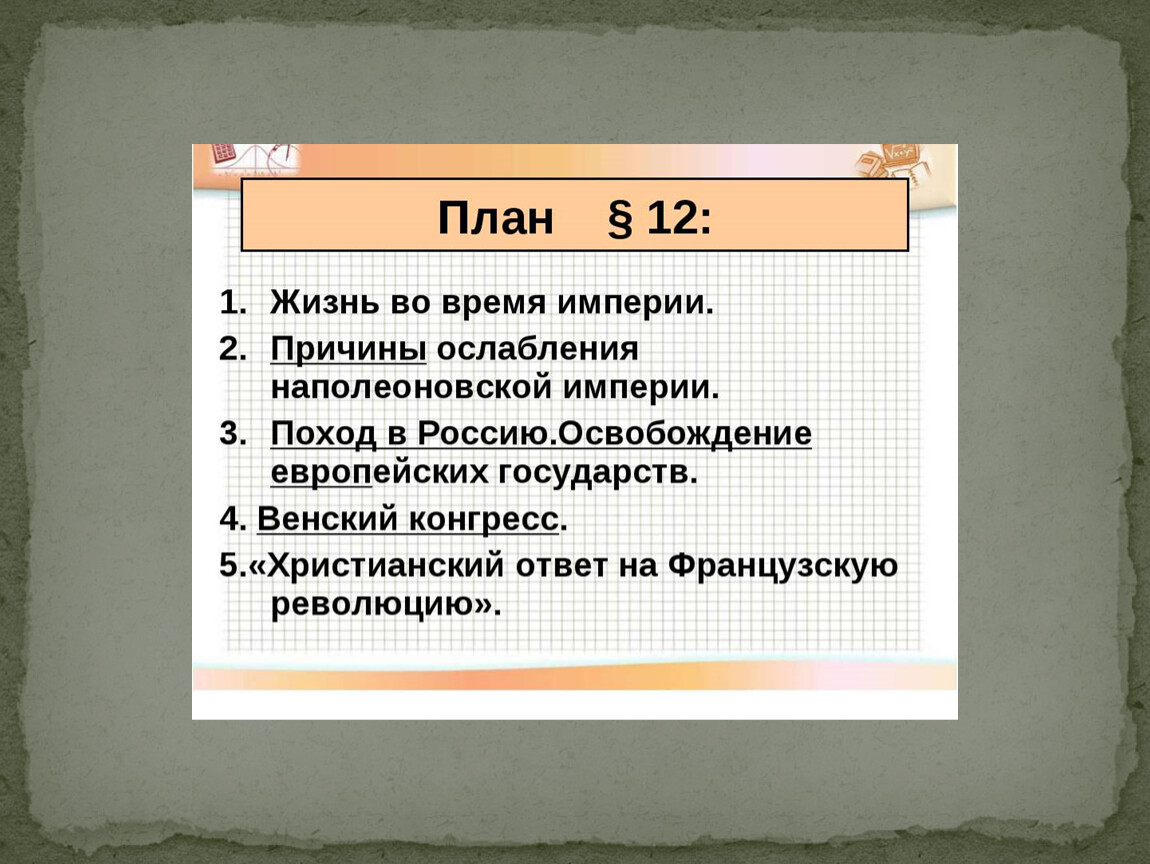 План § 12:

1. Жизнь во время империи.
2. Причины ослабления наполеоновской империи.
3. Поход в Россию.Освобождение европейских государств.
4. Венский конгресс.
5.«Христианский ответ на Французскую революцию».